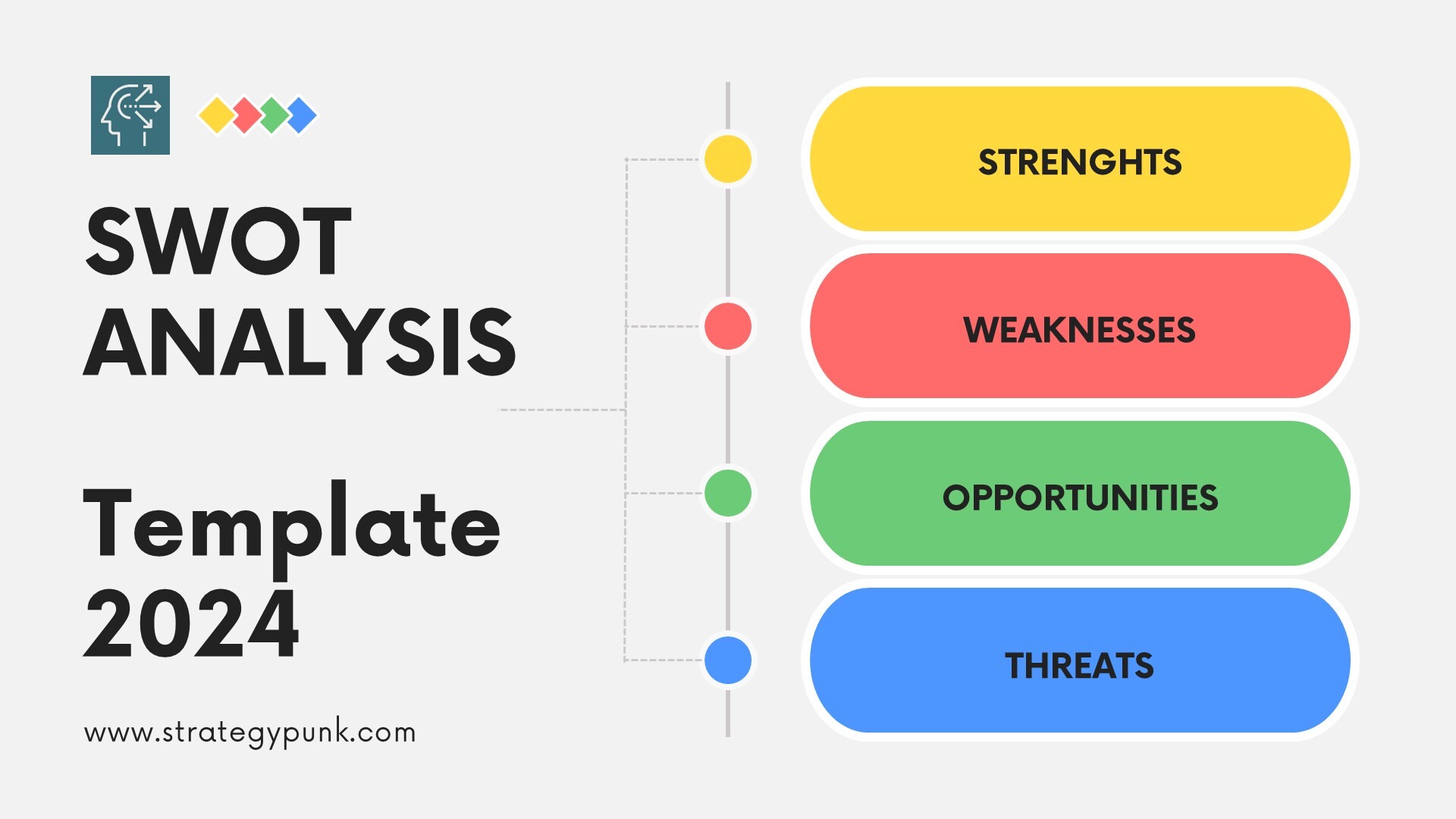 SWOT ANALYSIS

Template 2024

www.strategypunk.com

STRENGHTS

WEAKNESSES

OPPORTUNITIES

THREATS